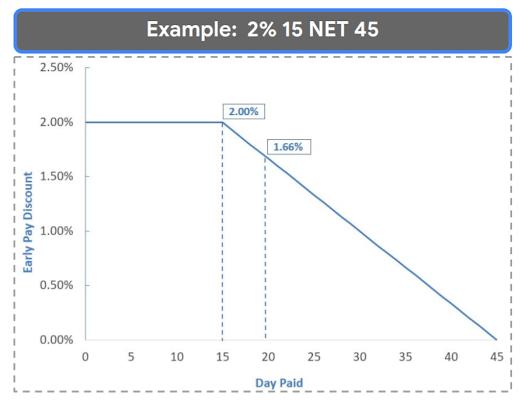 Example: 2% 15 NET 45

2.50%
2.00%
1.50%
1.00%
0.50%
0.00%

Early Pay Discount

2.00%
1.66%

0 5 10 15 20 25 30 35 40 45

Day Paid